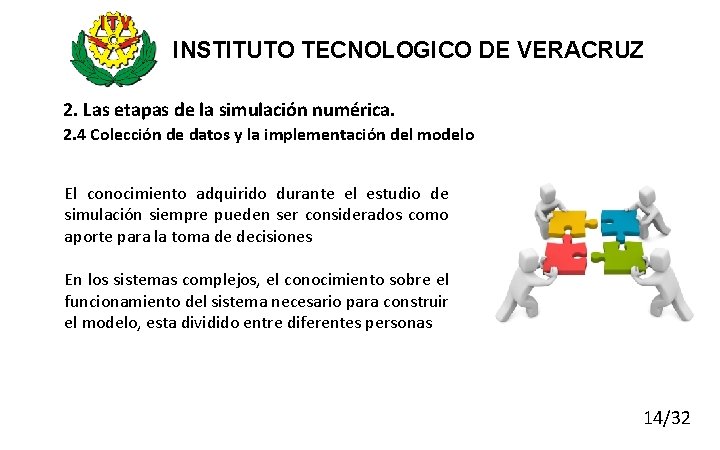 ITV

INSTITUTO TECNOLOGICO DE VERACRUZ

2. Las etapas de la simulación numérica.

2.4 Colección de datos y la implementación del modelo

El conocimiento adquirido durante el estudio de simulación siempre pueden ser considerados como aporte para la toma de decisiones

En los sistemas complejos, el conocimiento sobre el funcionamiento del sistema necesario para construir el modelo, esta dividido entre diferentes personas

14/32